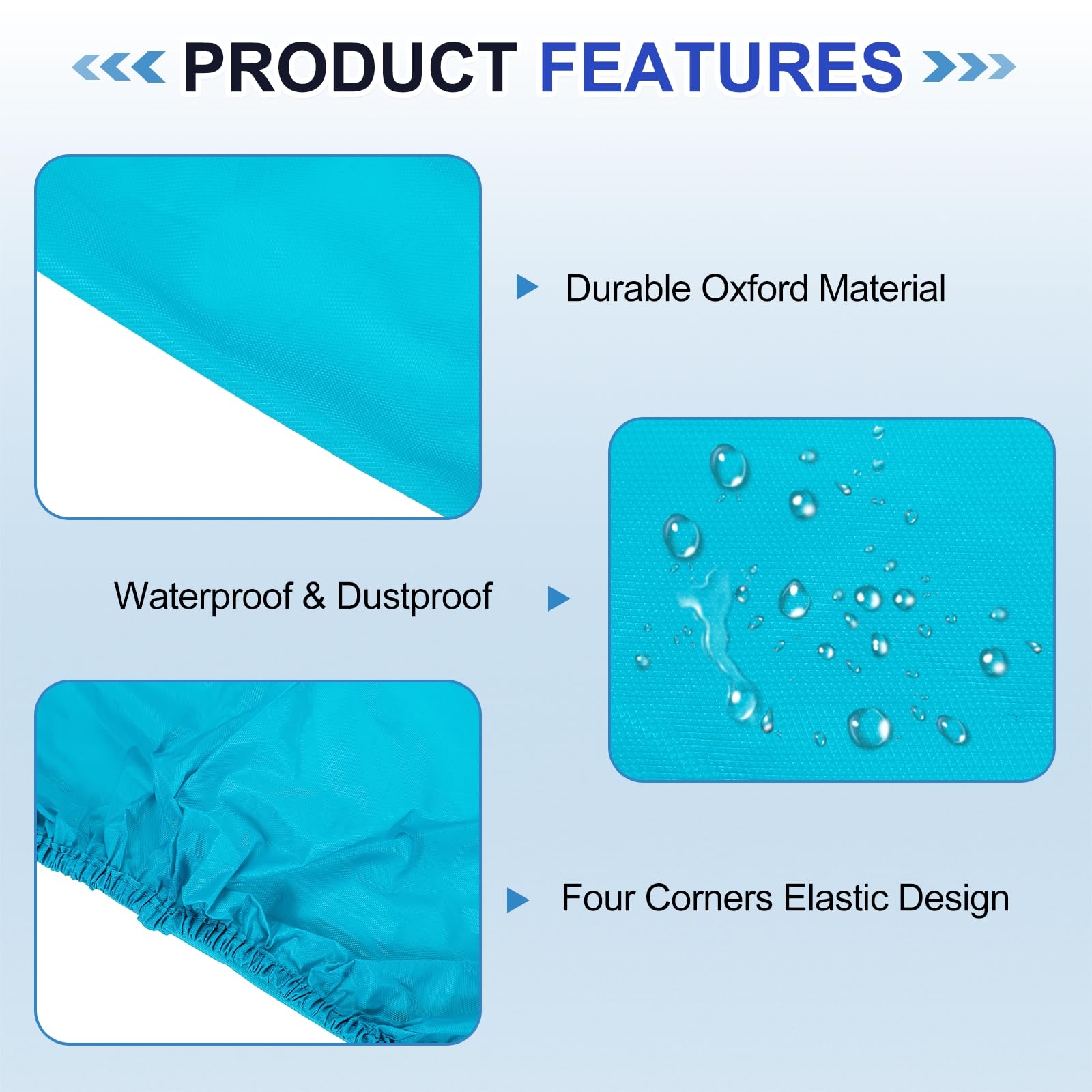 PRODUCT FEATURES

Durable Oxford Material

Waterproof & Dustproof

Four Corners Elastic Design